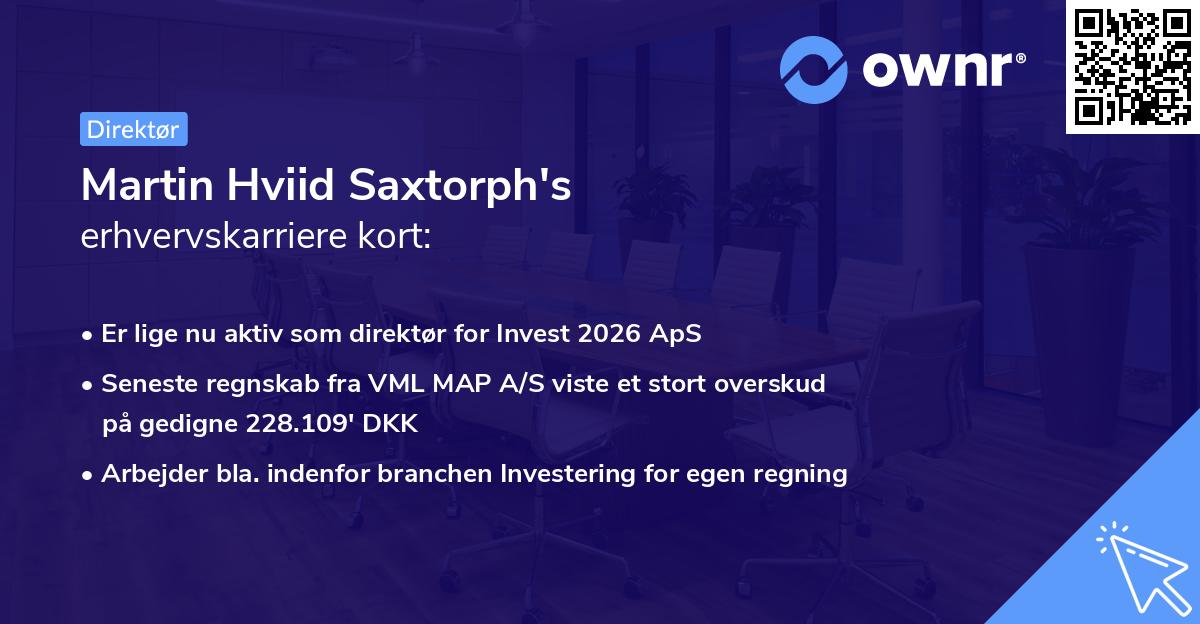 ownr®

Direktør

Martin Hviid Saxtorph's
erhvervskarriere kort:

• Er lige nu aktiv som direktør for Invest 2026 ApS
• Seneste regnskab fra VML MAP A/S viste et stort overskud på gedigne 228.109' DKK
• Arbejder bla. indenfor branchen Investering for egen regning